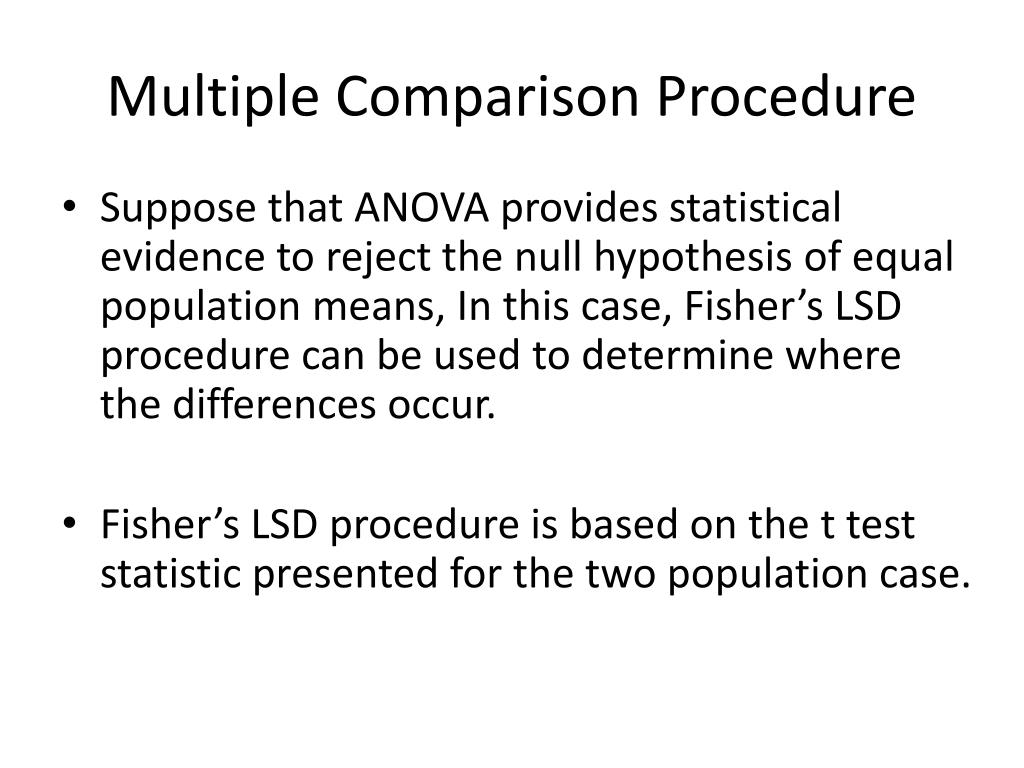 Multiple Comparison Procedure

• Suppose that ANOVA provides statistical evidence to reject the null hypothesis of equal population means, In this case, Fisher’s LSD procedure can be used to determine where the differences occur.

• Fisher’s LSD procedure is based on the t test statistic presented for the two population case.